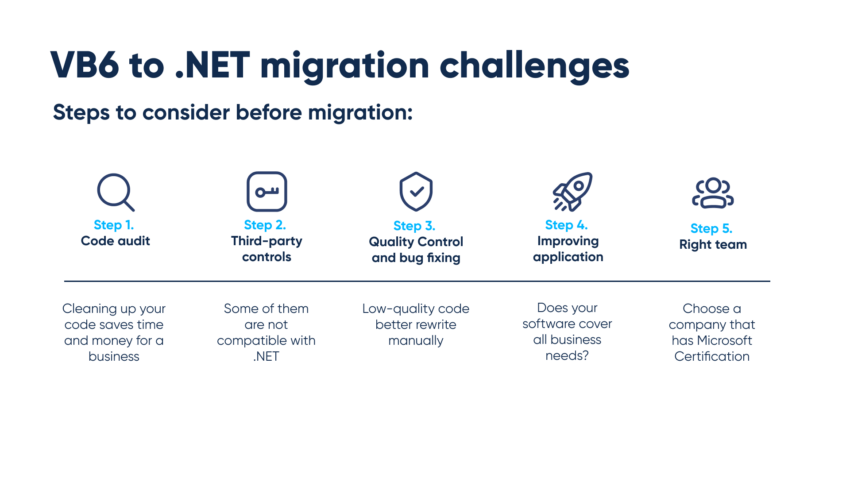 VB6 to .NET migration challenges

Steps to consider before migration:

Step 1.
Code audit

Cleaning up your code saves time and money for a business

Step 2.
Third-party controls

Some of them are not compatible with .NET

Step 3.
Quality Control and bug fixing

Low-quality code better rewrite manually

Step 4.
Improving application

Does your software cover all business needs?

Step 5.
Right team

Choose a company that has Microsoft Certification